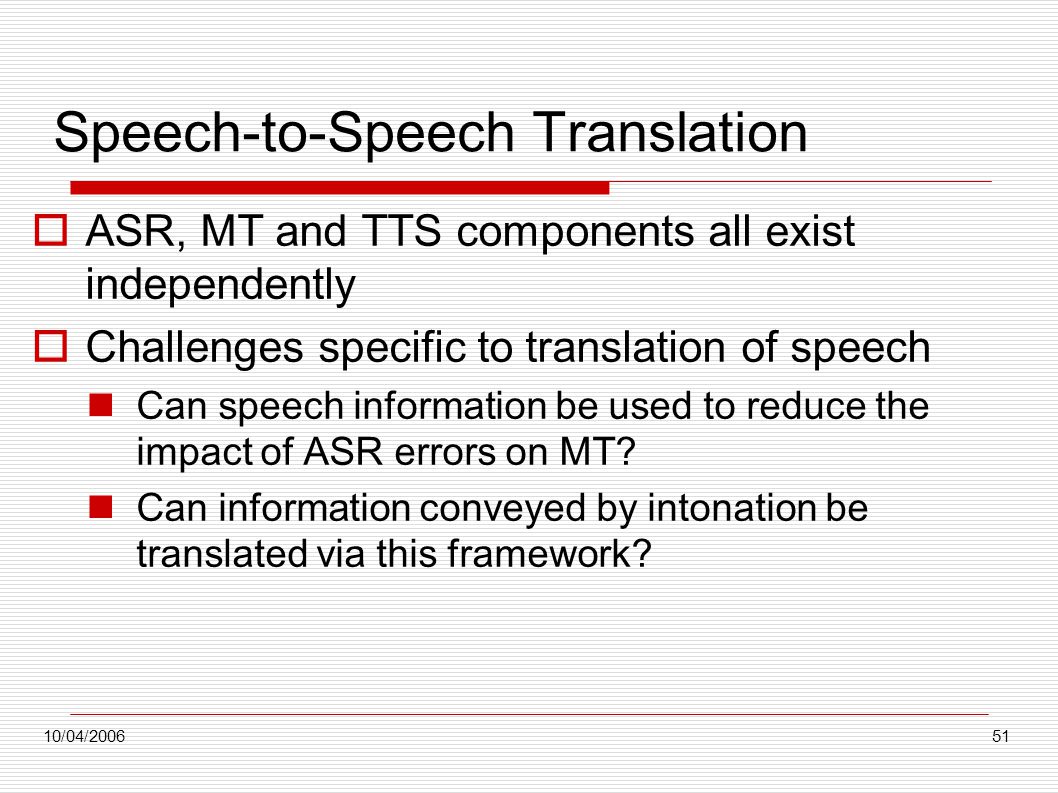 Speech-to-Speech Translation

ASR, MT and TTS components all exist independently

Challenges specific to translation of speech

Can speech information be used to reduce the impact of ASR errors on MT?

Can information conveyed by intonation be translated via this framework?

10/04/2006

51